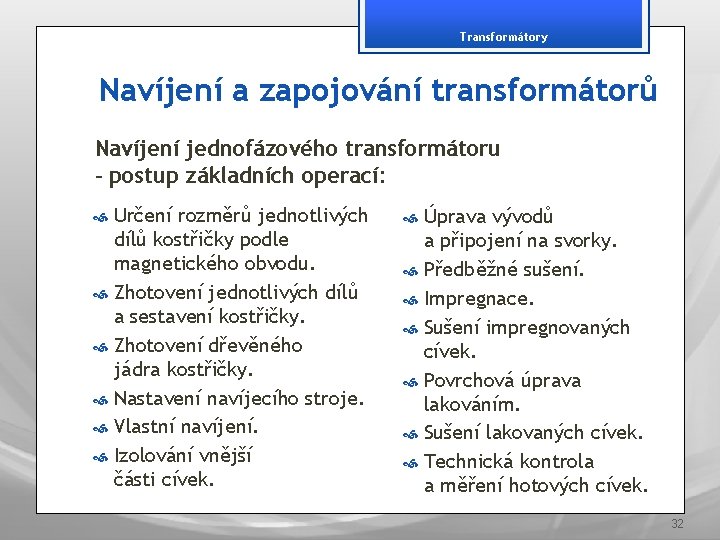 Transformátory

Navíjení a zapojování transformátorů

Navíjení jednofázového transformátoru – postup základních operací:

Určení rozměrů jednotlivých dílů kostřičky podle magnetického obvodu.

Zhotovení jednotlivých dílů a sestavení kostřičky.

Zhotovení dřevěného jádra kostřičky.

Nastavení navíjecího stroje.

Vlastní navíjení.

Izolování vnější části cívek.

Úprava vývodů a připojení na svorky.

Předběžné sušení.

Impregnace.

Sušení impregnovaných cívek.

Povrchová úprava lakováním.

Sušení lakovaných cívek.

Technická kontrola a měření hotových cívek.

32